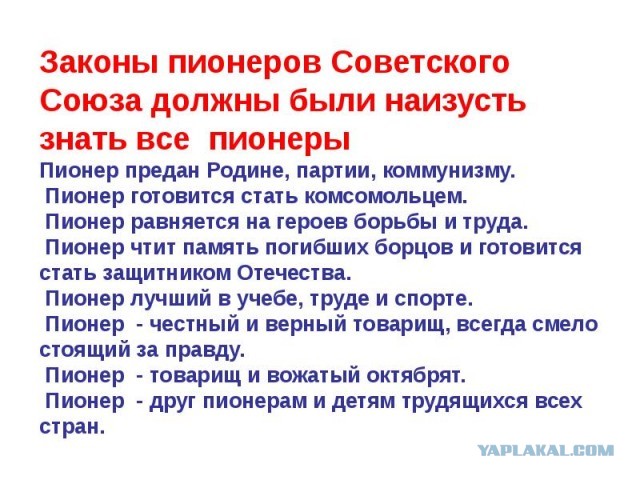 Законы пионеров Советского Союза должны были наизусть знать все пионеры

Пионер предан Родине, партии, коммунизму.

Пионер готовится стать комсомольцем.

Пионер равняется на героев борьбы и труда.

Пионер чтит память погибших борцов и готовится стать защитником Отечества.

Пионер лучший в учебе, труде и спорте.

Пионер - честный и верный товарищ, всегда смело стоящий за правду.

Пионер - товарищ и вожатый октябрят.

Пионер - друг пионерам и детям трудящихся всех стран.

YAPLAKAL.COM